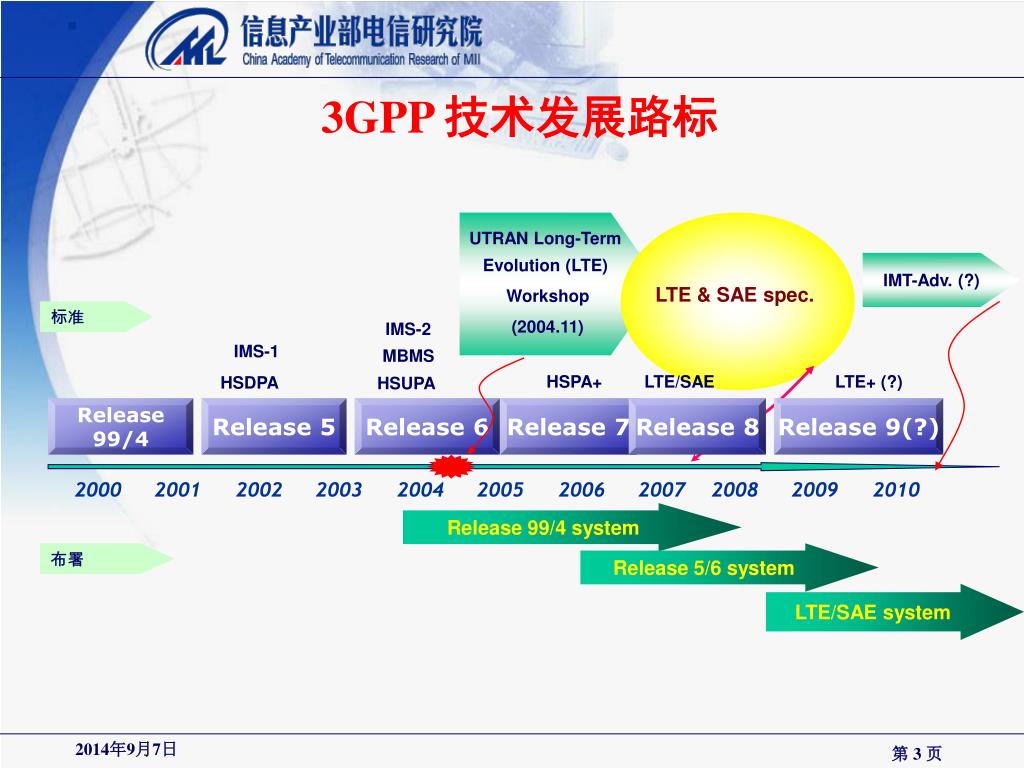 信息产业部电信研究院
China Academy of Telecommunication Research of MII

3GPP 技术发展路标

UTRAN Long-Term Evolution (LTE) Workshop (2004.11)

LTE & SAE spec.

IMT-Adv. (?)

标准

IMS-1
HSDPA

IMS-2
MBMS
HSUPA

HSPA+

LTE/SAE

LTE+ (?)

Release 99/4

Release 5

Release 6

Release 7

Release 8

Release 9(?)

2000 2001 2002 2003 2004 2005 2006 2007 2008 2009 2010

Release 99/4 system

布署

Release 5/6 system

LTE/SAE system

2014年9月7日

第 3 页